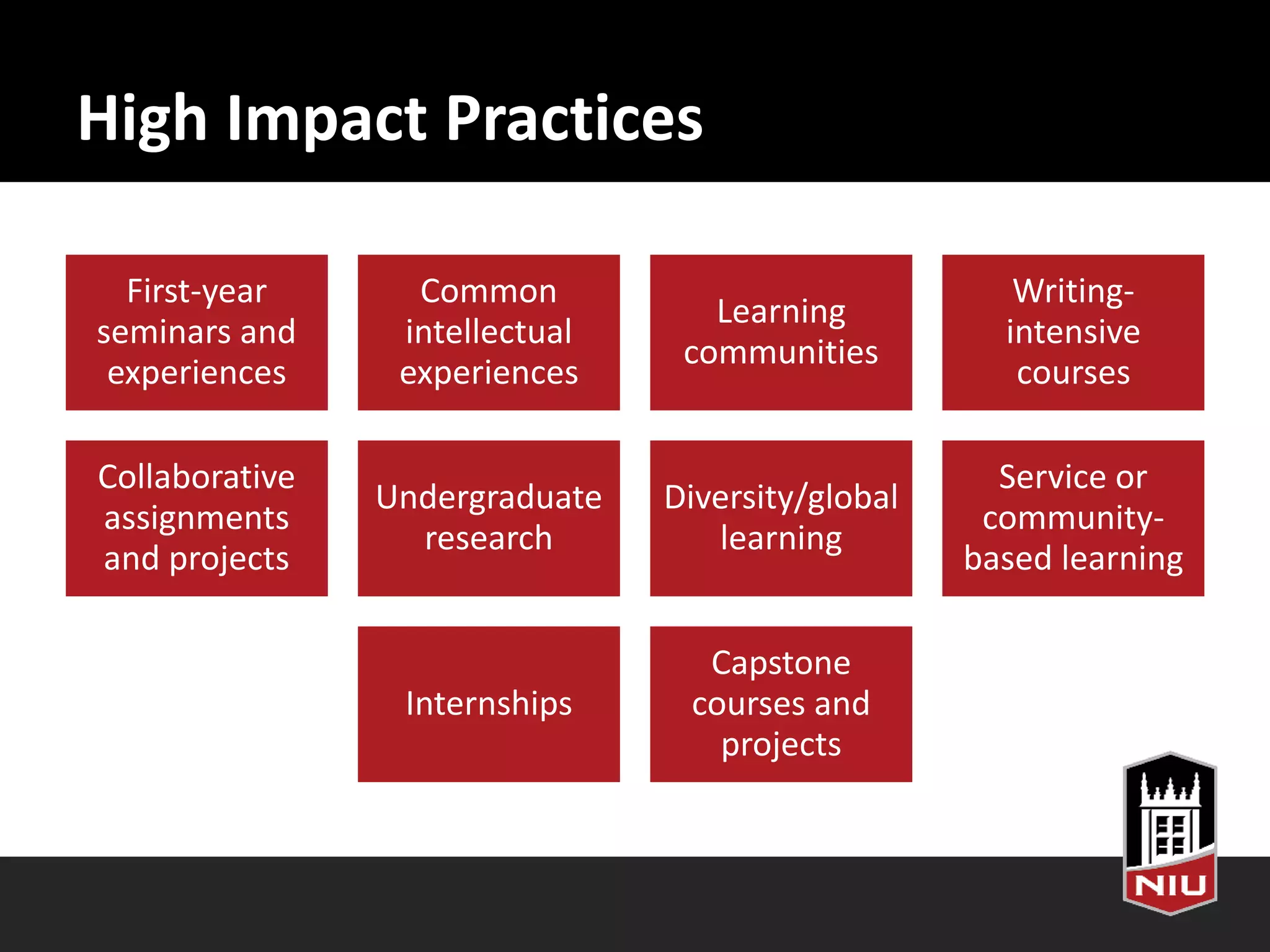 High Impact Practices

First-year seminars and experiences

Common intellectual experiences

Learning communities

Writing-intensive courses

Collaborative assignments and projects

Undergraduate research

Diversity/global learning

Service or community-based learning

Internships

Capstone courses and projects

NIU